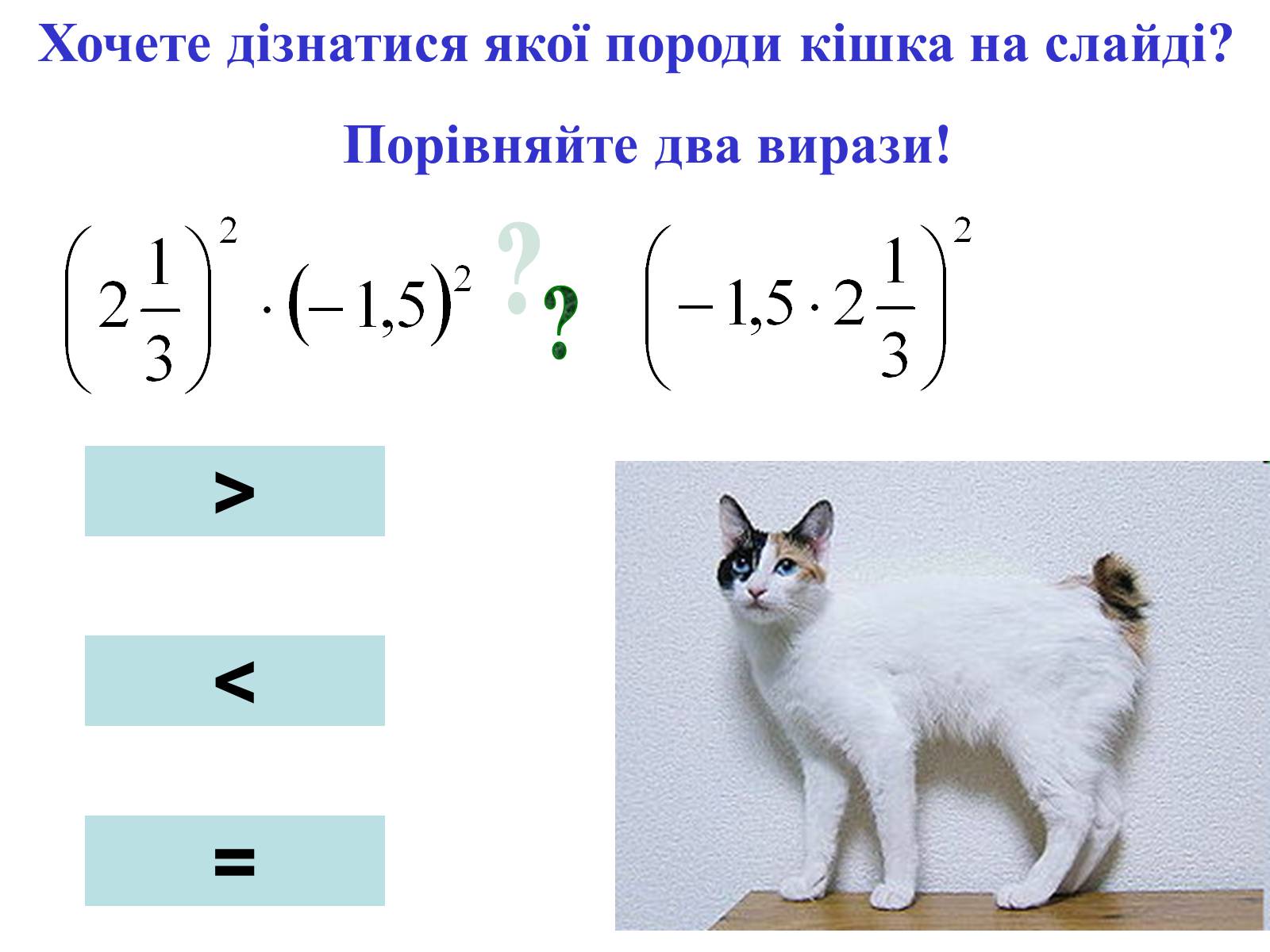 Хочете дізнатися якої породи кішка на слайді?

Порівняйте два вирази!

$\left(2\frac{1}{3}\right)^2 \cdot (-1,5)^2$ ? ? $\left(-1,5 \cdot 2\frac{1}{3}\right)^2$

>

<

=